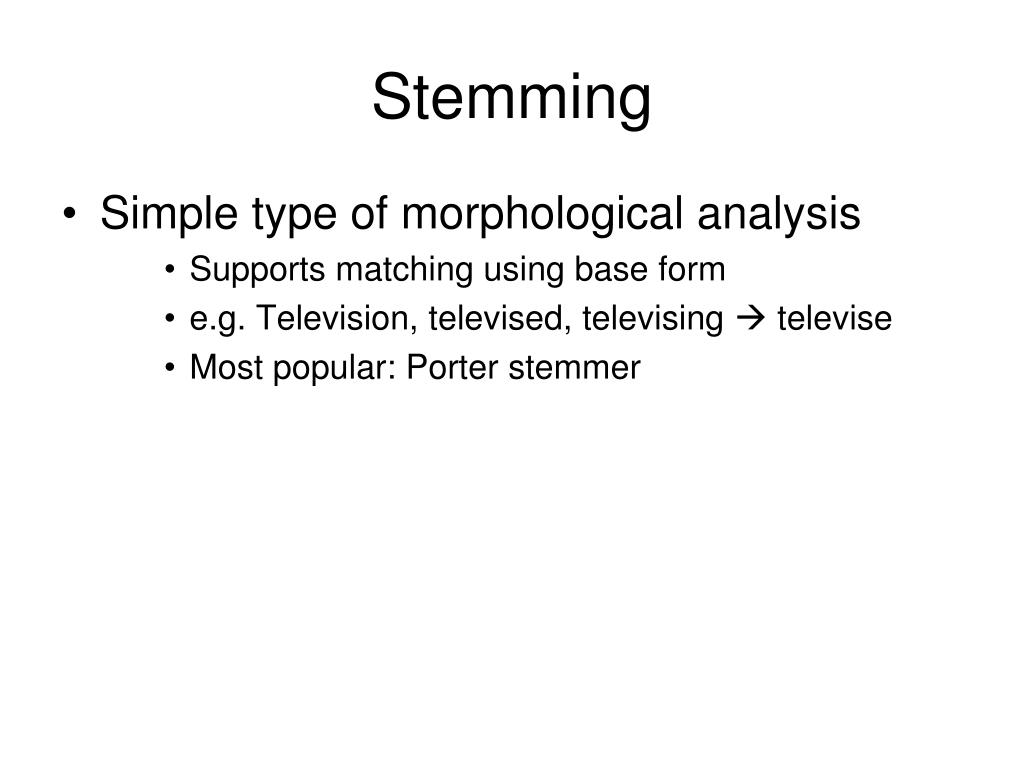 Stemming

• Simple type of morphological analysis
  • Supports matching using base form
  • e.g. Television, televised, televising → televise
  • Most popular: Porter stemmer